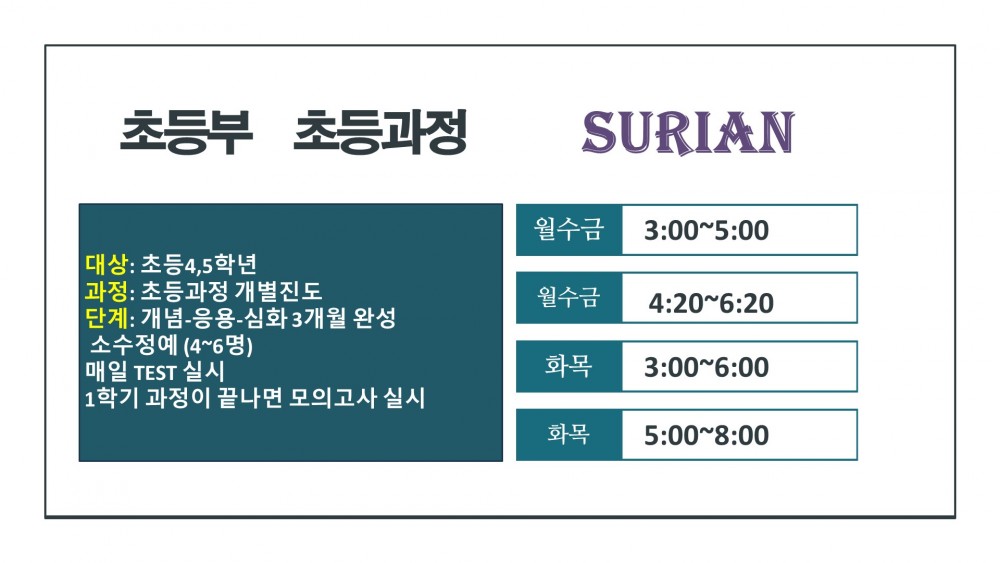 초등부 초등과정

SURIAN

대상: 초등4,5학년
과정: 초등과정 개별진도
단계: 개념-응용-심화 3개월 완성
소수정예 (4~6명)
매일 TEST 실시
1학기 과정이 끝나면 모의고사 실시

| 월수금 | 3:00~5:00 |
|---|---|
| 월수금 | 4:20~6:20 |
| 화목 | 3:00~6:00 |
| 화목 | 5:00~8:00 |